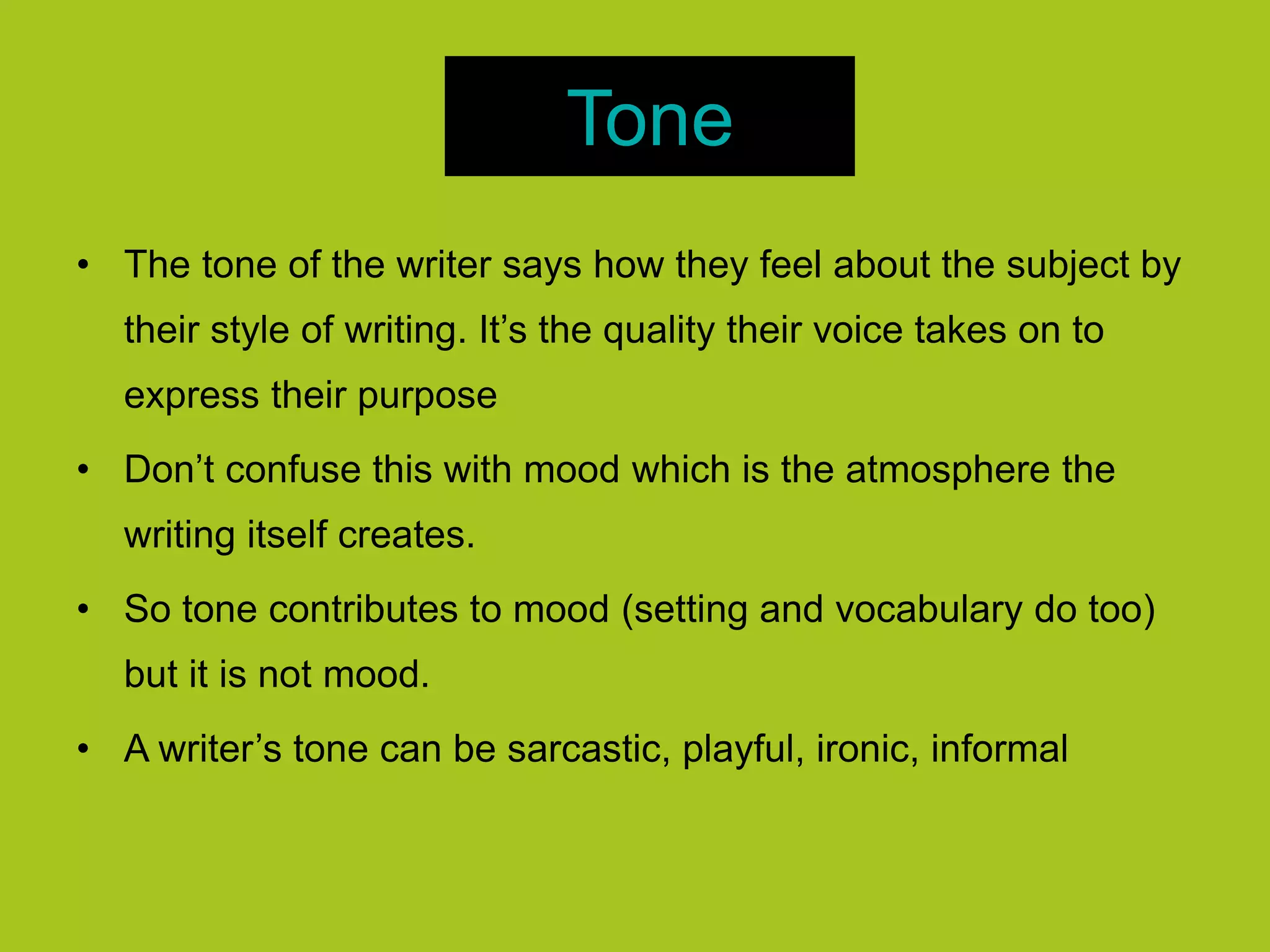 Tone

• The tone of the writer says how they feel about the subject by their style of writing. It’s the quality their voice takes on to express their purpose

• Don’t confuse this with mood which is the atmosphere the writing itself creates.

• So tone contributes to mood (setting and vocabulary do too) but it is not mood.

• A writer’s tone can be sarcastic, playful, ironic, informal